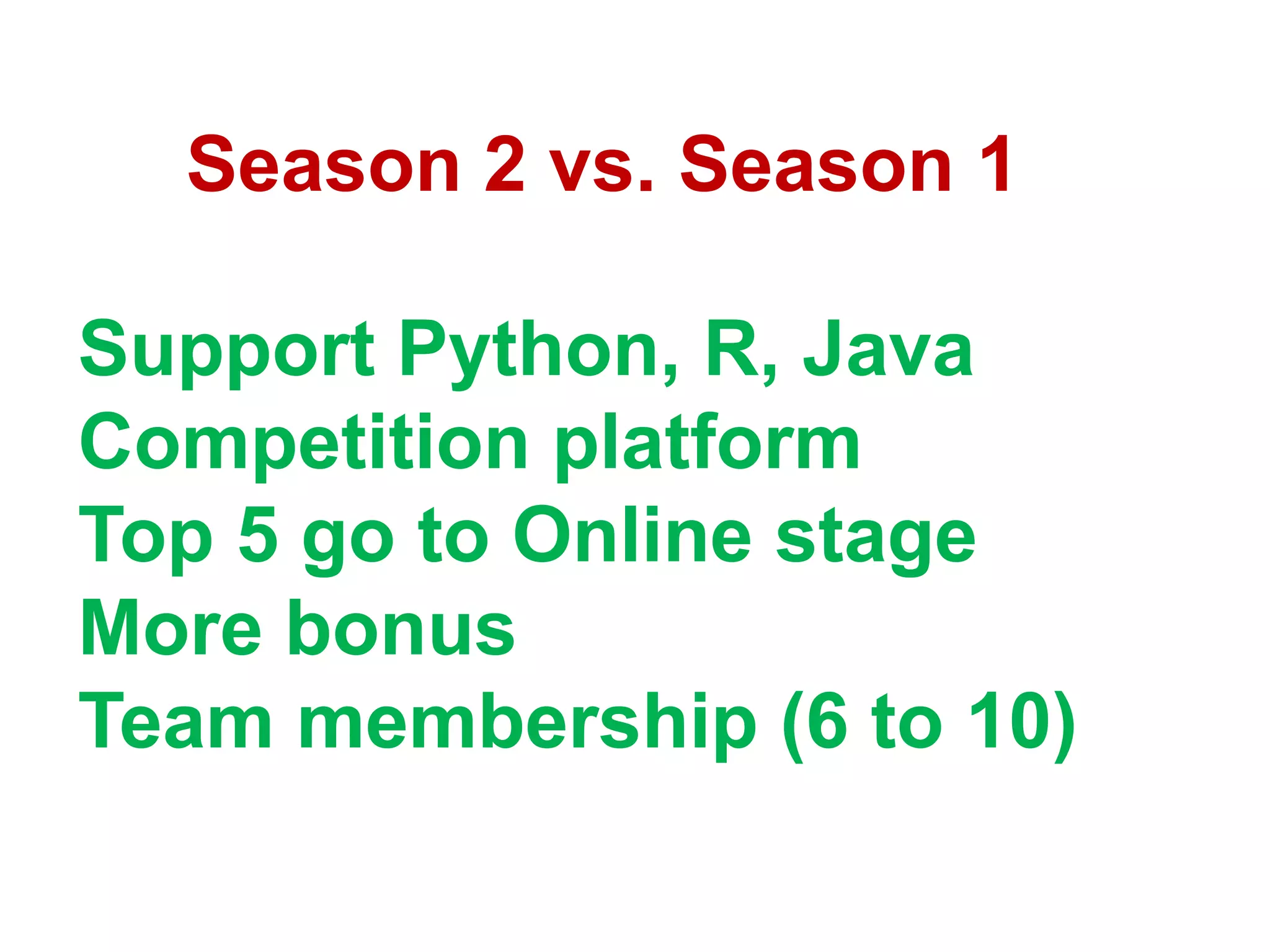 Season 2 vs. Season 1

Support Python, R, Java
Competition platform
Top 5 go to Online stage
More bonus
Team membership (6 to 10)